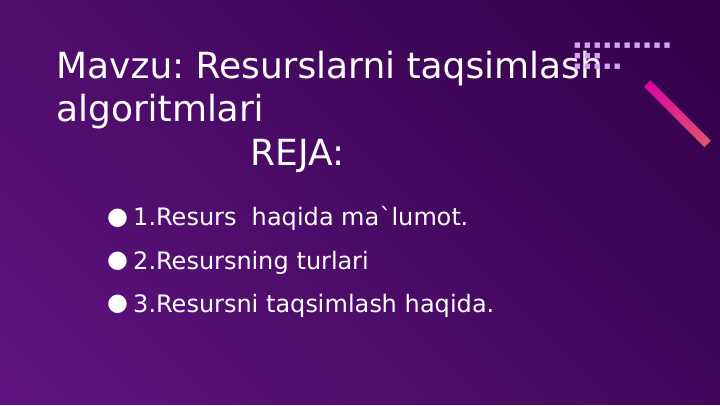 Mavzu: Resurslarni taqsimlash algoritmlari

REJA:

● 1.Resurs haqida ma`lumot.

● 2.Resursning turlari

● 3.Resursni taqsimlash haqida.